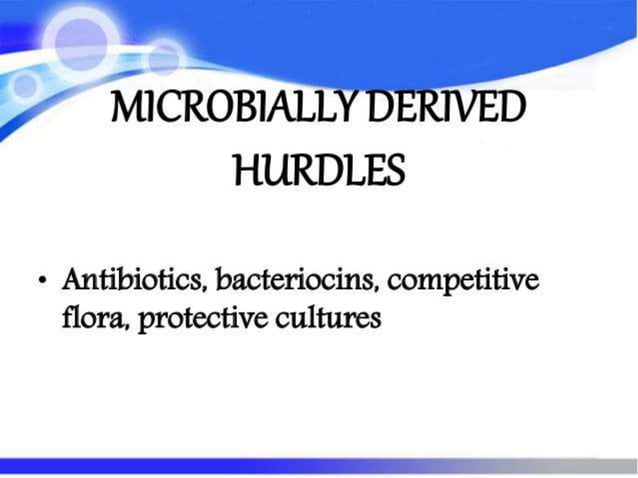 MICROBIALLY DERIVED HURDLES

• Antibiotics, bacteriocins, competitive flora, protective cultures